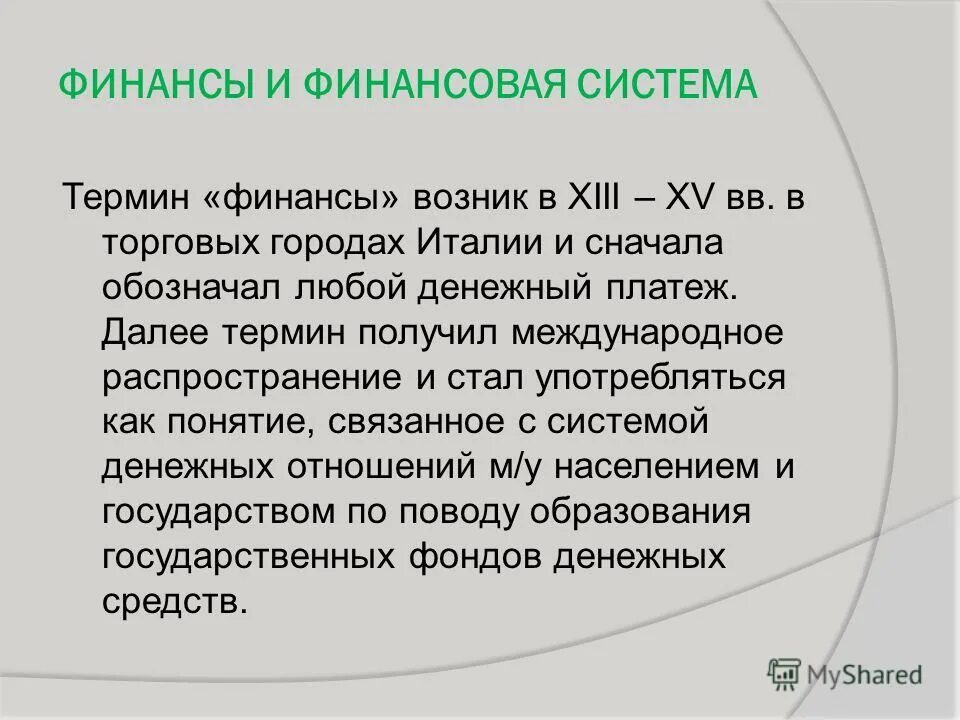 ФИНАНСЫ И ФИНАНСОВАЯ СИСТЕМА

Термин «финансы» возник в XIII – XV вв. в торговых городах Италии и сначала обозначал любой денежный платеж. Далее термин получил международное распространение и стал употребляться как понятие, связанное с системой денежных отношений м/у населением и государством по поводу образования государственных фондов денежных средств.

MyShared